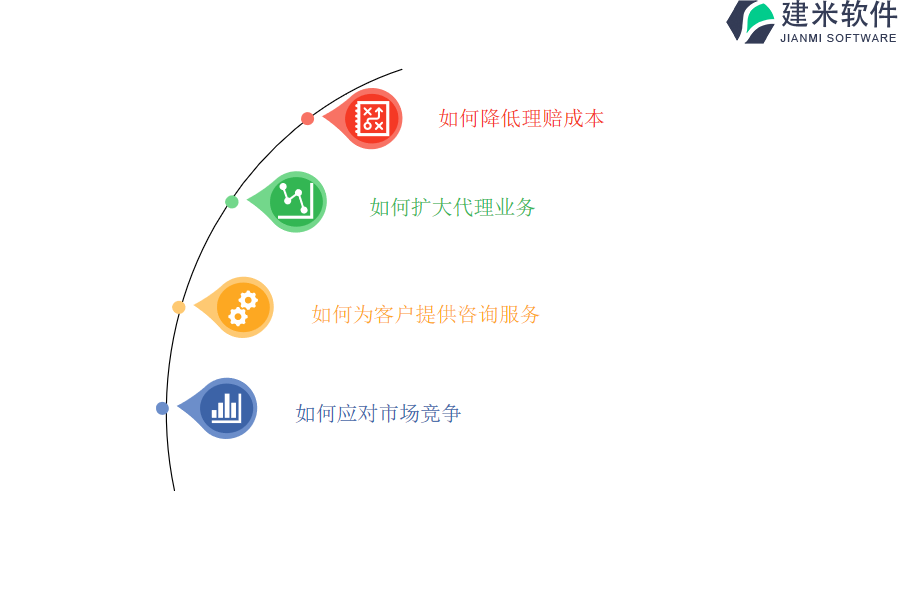 建米软件
JIANMI SOFTWARE

如何降低理赔成本

如何扩大代理业务

如何为客户提供咨询服务

如何应对市场竞争